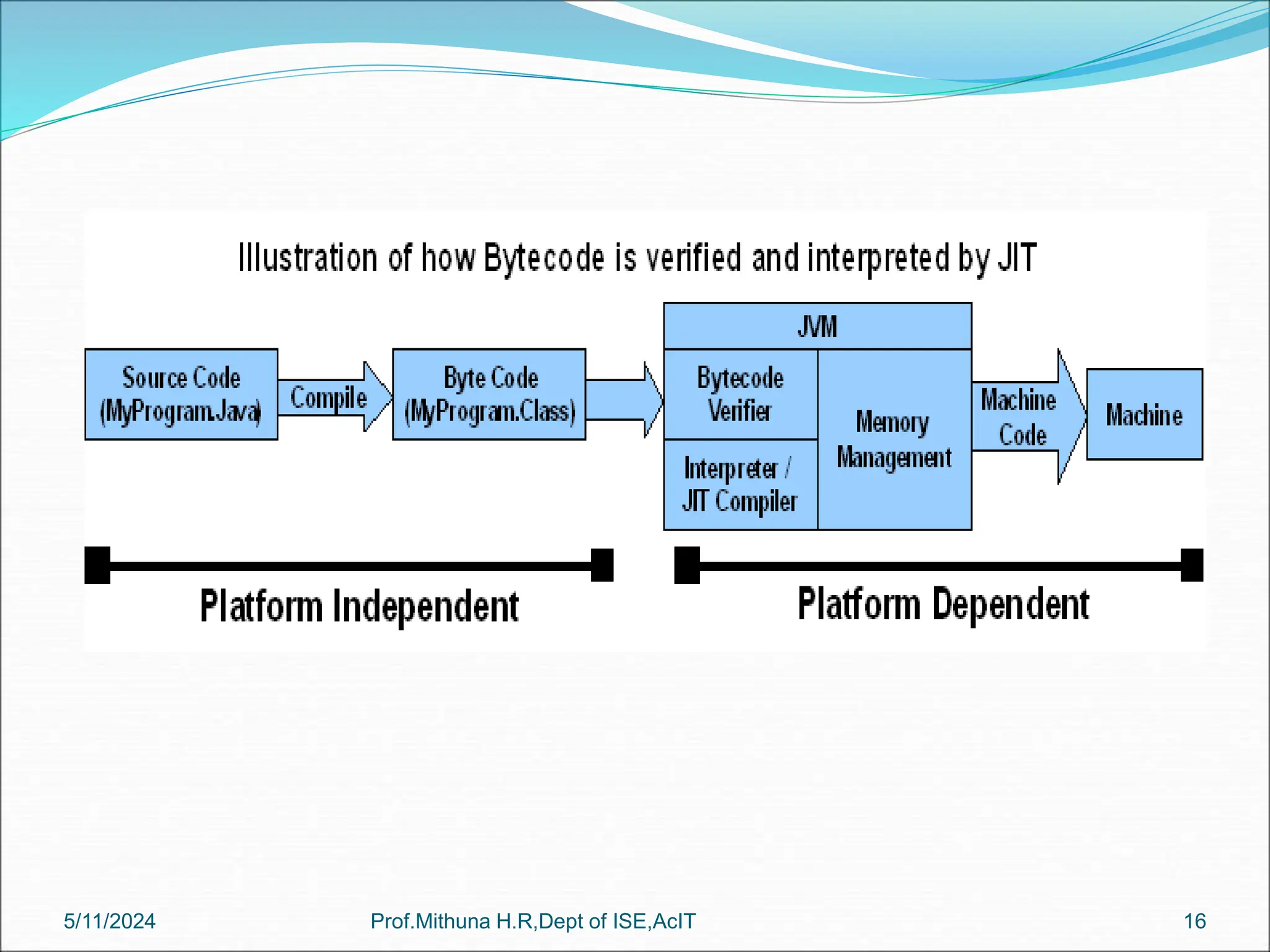 Illustration of how Bytecode is verified and interpreted by JIT

Source Code (MyProgram.Java)

Compile

Byte Code (MyProgram.Class)

JVM

Bytecode Verifier

Interpreter / JIT Compiler

Memory Management

Machine Code

Machine

Platform Independent

Platform Dependent

5/11/2024

Prof.Mithuna H.R,Dept of ISE,AcIT

16